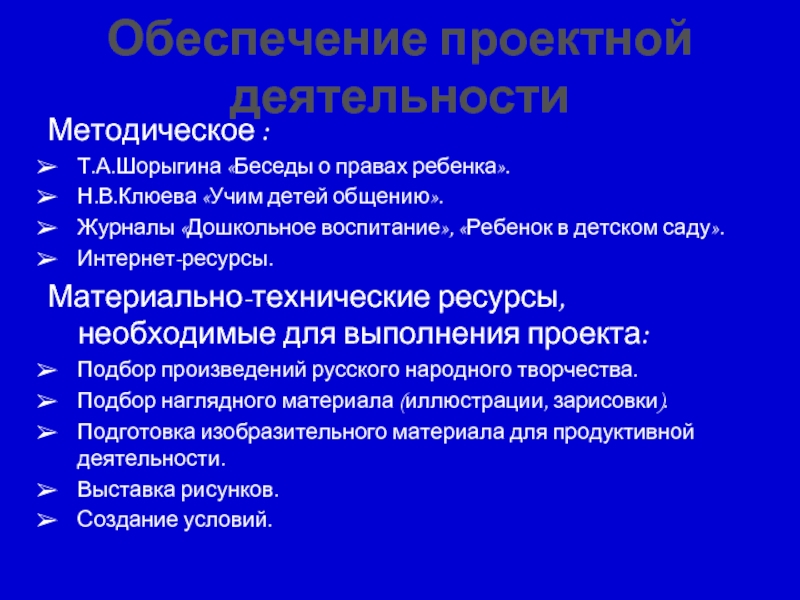 Обеспечение проектной деятельности

Методическое :

➢ Т.А.Шорыгина «Беседы о правах ребенка».
➢ Н.В.Клюева «Учим детей общению».
➢ Журналы «Дошкольное воспитание», «Ребенок в детском саду».
➢ Интернет-ресурсы.

Материально-технические ресурсы, необходимые для выполнения проекта:

➢ Подбор произведений русского народного творчества.
➢ Подбор наглядного материала (иллюстрации, зарисовки).
➢ Подготовка изобразительного материала для продуктивной деятельности.
➢ Выставка рисунков.
➢ Создание условий.